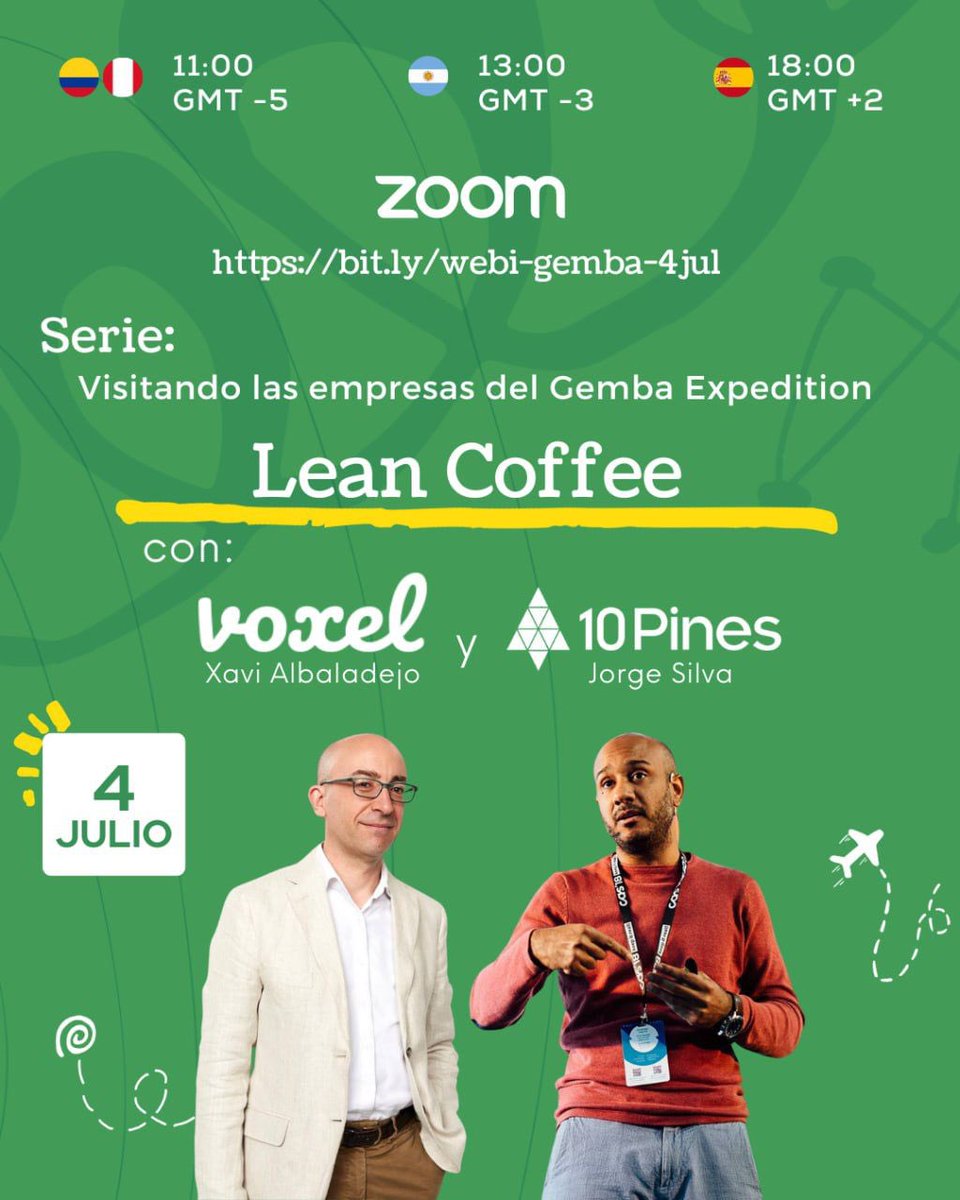 11:00
GMT -5

13:00
GMT -3

18:00
GMT +2

zoom
https://bit.ly/webi-gemba-4jul

Serie:
Visitando las empresas del Gemba Expedition

Lean Coffee

con:

voxel
Xavi Albaladejo

y

10Pines
Jorge Silva

4
JULIO